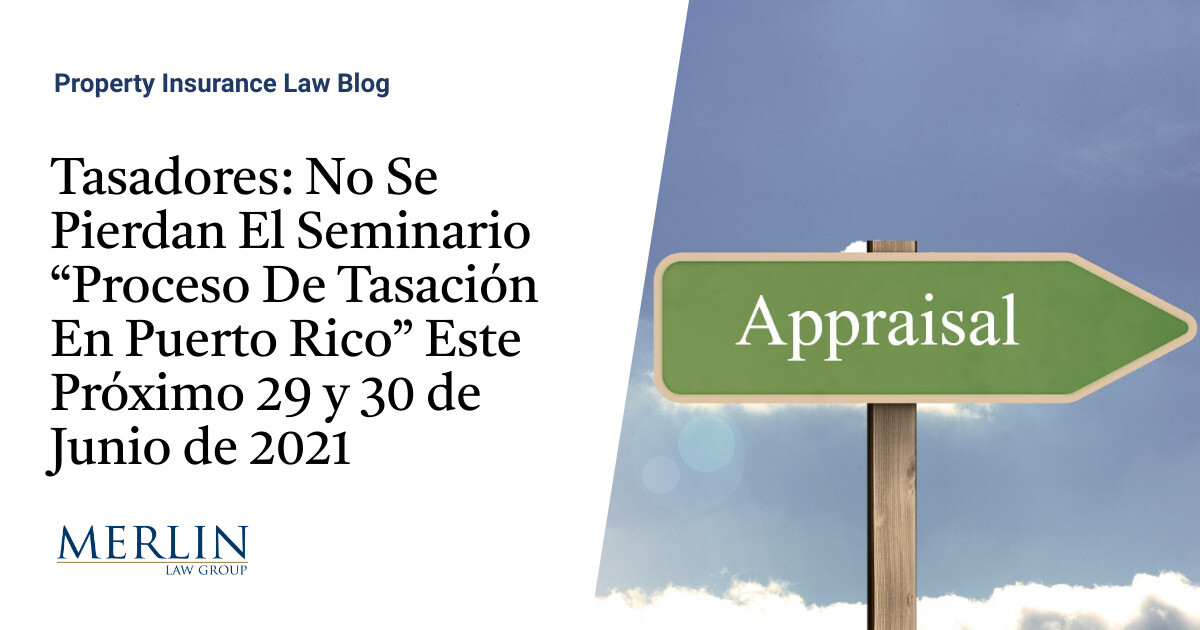 Property Insurance Law Blog

Tasadores: No Se Pierdan El Seminario “Proceso De Tasación En Puerto Rico” Este Próximo 29 y 30 de Junio de 2021

MERLIN
LAW GROUP

Appraisal